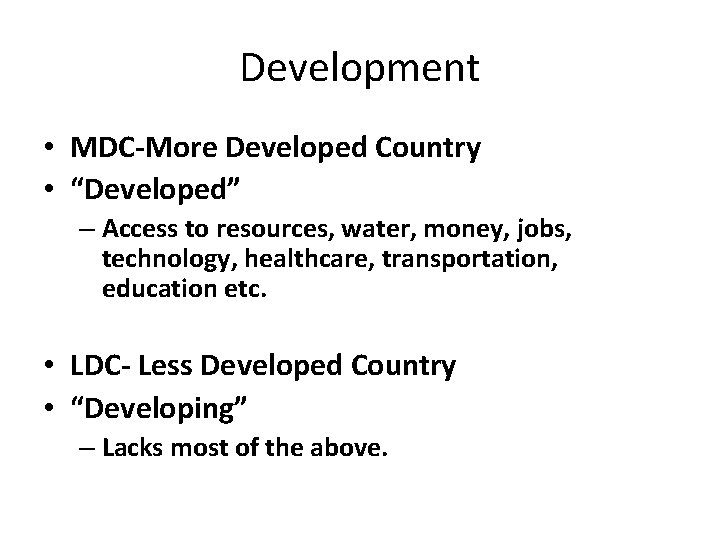 Development

• MDC-More Developed Country
• “Developed”
– Access to resources, water, money, jobs, technology, healthcare, transportation, education etc.

• LDC- Less Developed Country
• “Developing”
– Lacks most of the above.